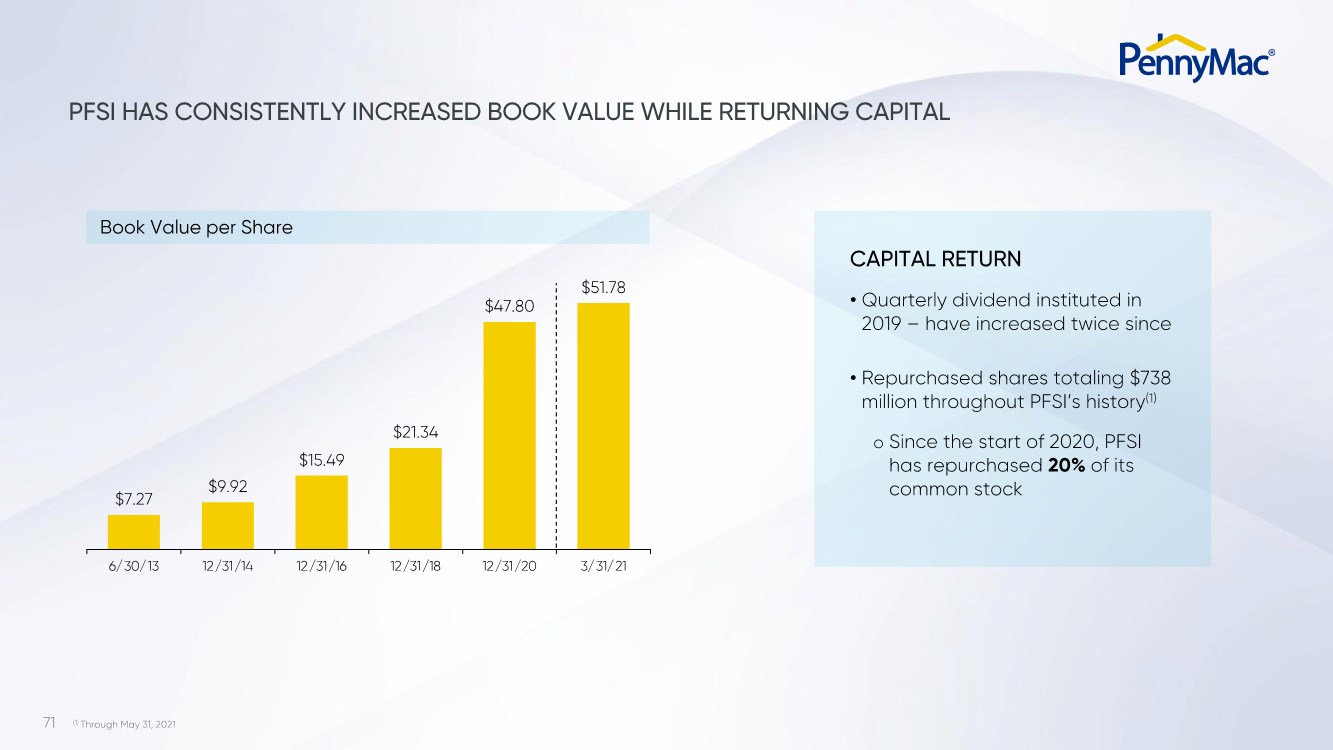 PennyMac®

PFSI HAS CONSISTENTLY INCREASED BOOK VALUE WHILE RETURNING CAPITAL

Book Value per Share

$7.27
$9.92
$15.49
$21.34
$47.80
$51.78

6/30/13
12/31/14
12/31/16
12/31/18
12/31/20
3/31/21

CAPITAL RETURN

• Quarterly dividend instituted in 2019 – have increased twice since

• Repurchased shares totaling $738 million throughout PFSI's history$^{(1)}$

o Since the start of 2020, PFSI has repurchased **20%** of its common stock

71 $^{(1)}$ Through May 31, 2021